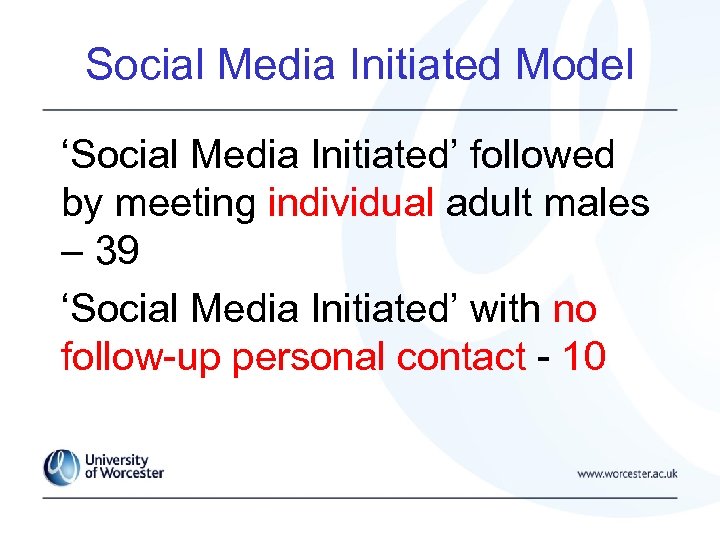 Social Media Initiated Model

‘Social Media Initiated’ followed by meeting individual adult males – 39

‘Social Media Initiated’ with no follow-up personal contact - 10

University of Worcester

www.worcester.ac.uk